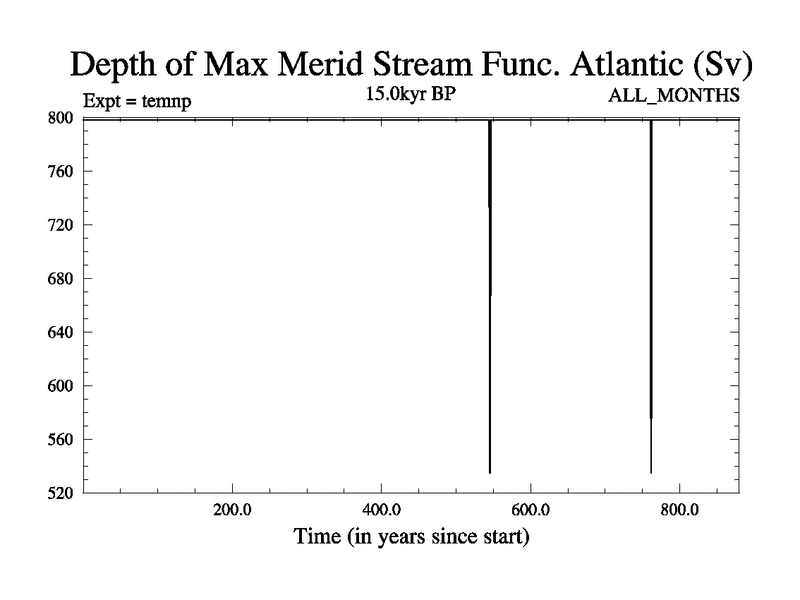 Depth of Max Merid Stream Func. Atlantic (Sv)

Expt = temnp
15.0kyr BP
ALL_MONTHS

800
760
720
680
640
600
560
520

200.0
400.0
600.0
800.0

Time (in years since start)